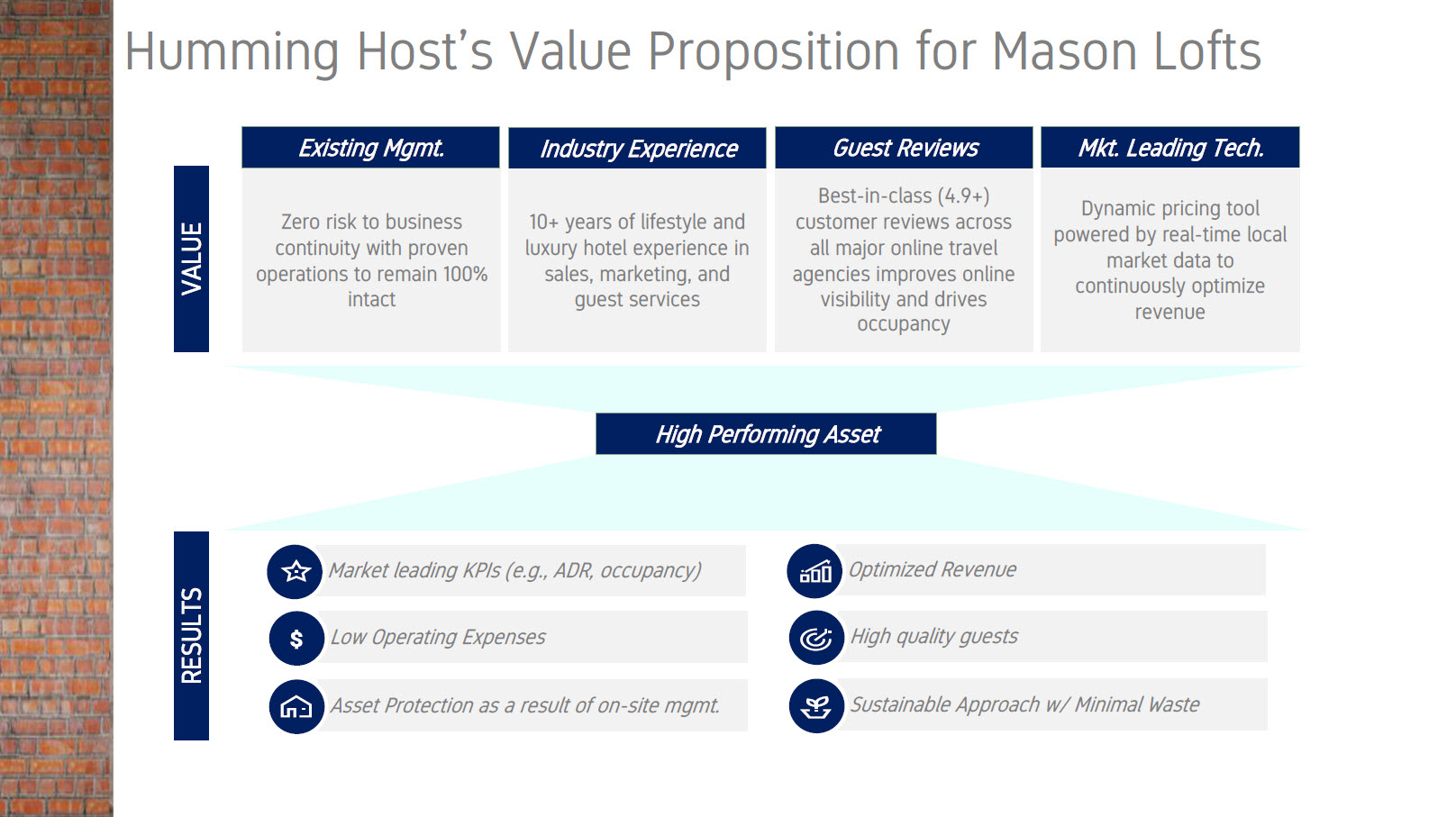 Humming Host's Value Proposition for Mason Lofts

VALUE

Existing Mgmt.

Zero risk to business continuity with proven operations to remain 100% intact

Industry Experience

10+ years of lifestyle and luxury hotel experience in sales, marketing, and guest services

Guest Reviews

Best-in-class (4.9+) customer reviews across all major online travel agencies improves online visibility and drives occupancy

Mkt. Leading Tech.

Dynamic pricing tool powered by real-time local market data to continuously optimize revenue

High Performing Asset

RESULTS

Market leading KPIs (e.g., ADR, occupancy)

Low Operating Expenses

Asset Protection as a result of on-site mgmt.

Optimized Revenue

High quality guests

Sustainable Approach w/ Minimal Waste